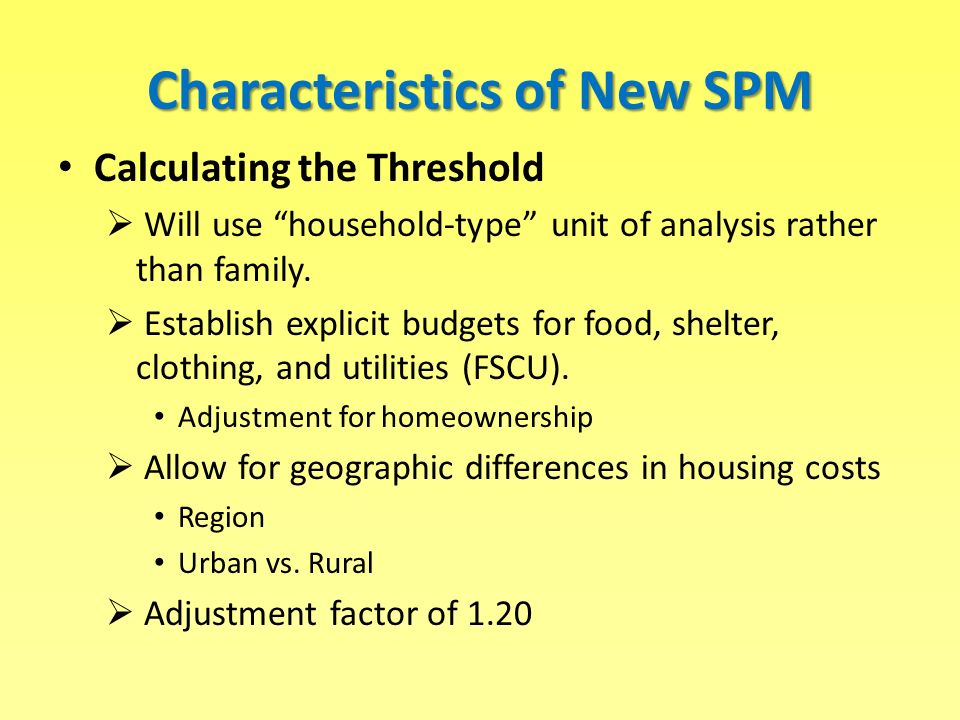 Characteristics of New SPM

• Calculating the Threshold

➢ Will use “household-type” unit of analysis rather than family.

➢ Establish explicit budgets for food, shelter, clothing, and utilities (FSCU).

• Adjustment for homeownership

➢ Allow for geographic differences in housing costs

• Region

• Urban vs. Rural

➢ Adjustment factor of 1.20